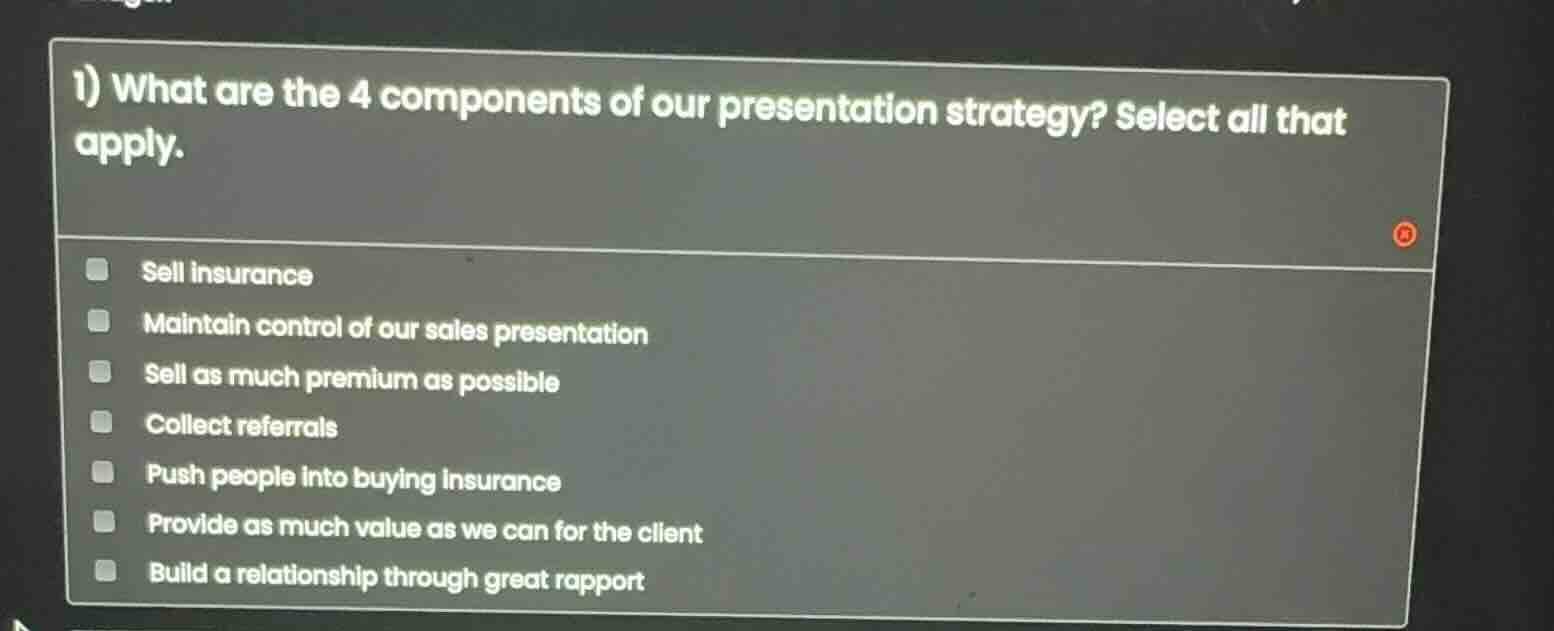 1) What are the 4 components of our presentation strategy? Select all that apply.

Sell insurance
Maintain control of our sales presentation
Sell as much premium as possible
Collect referrals
Push people into buying insurance
Provide as much value as we can for the client
Build a relationship through great rapport